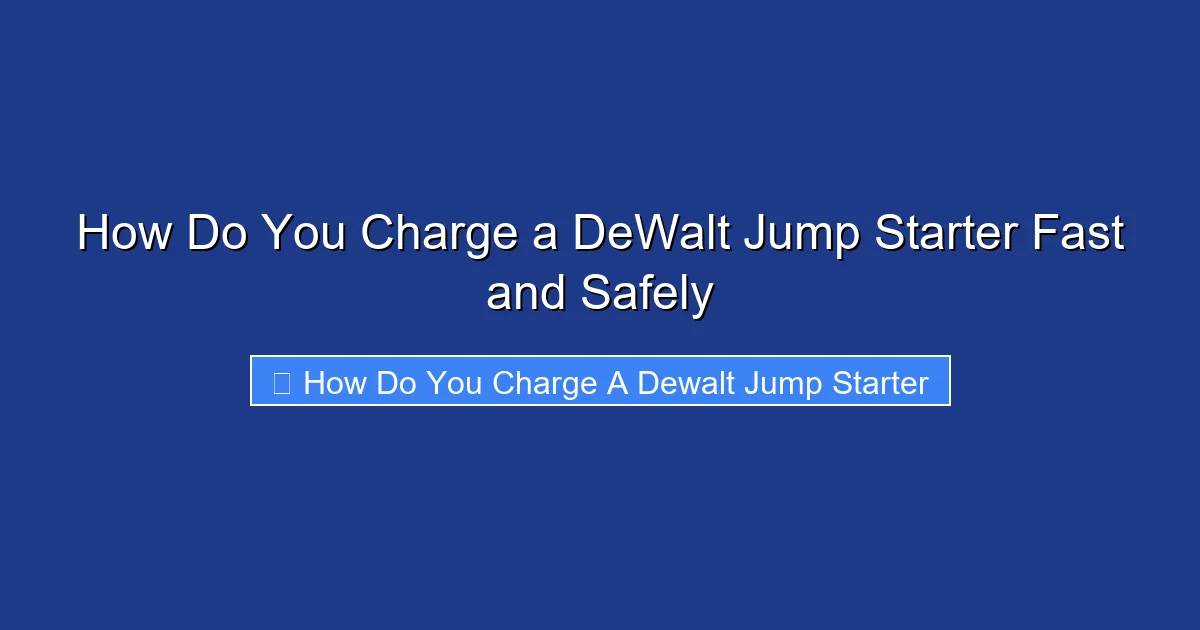 How Do You Charge a DeWalt Jump Starter Fast and Safely

How Do You Charge A Dewalt Jump Starter